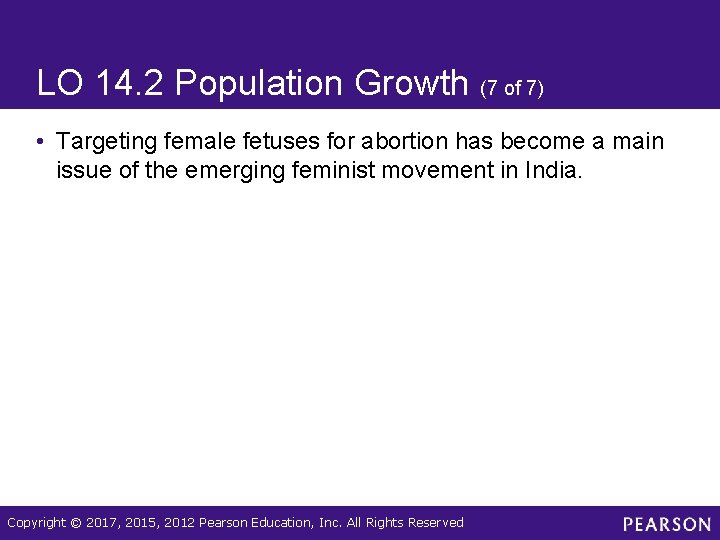 LO 14.2 Population Growth (7 of 7)

• Targeting female fetuses for abortion has become a main issue of the emerging feminist movement in India.

Copyright © 2017, 2015, 2012 Pearson Education, Inc. All Rights Reserved

PEARSON